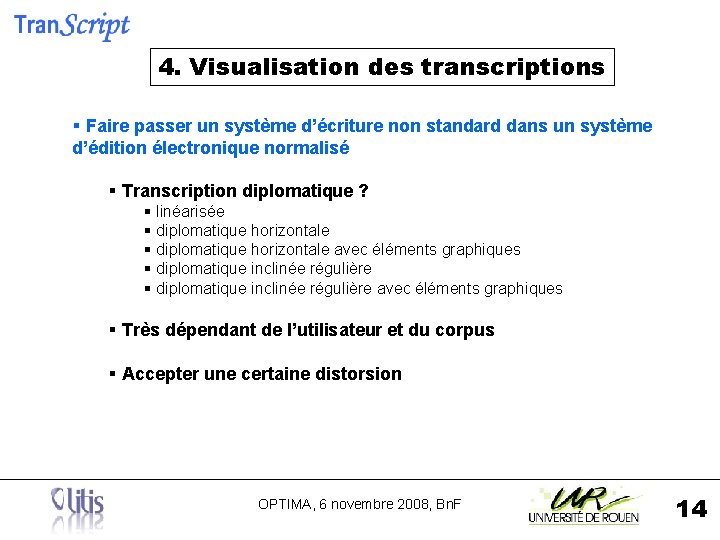 TranScript

4. Visualisation des transcriptions

▪ Faire passer un système d'écriture non standard dans un système d'édition électronique normalisé

▪ Transcription diplomatique ?
▪ linéarisée
▪ diplomatique horizontale
▪ diplomatique horizontale avec éléments graphiques
▪ diplomatique inclinée régulière
▪ diplomatique inclinée régulière avec éléments graphiques

▪ Très dépendant de l'utilisateur et du corpus

▪ Accepter une certaine distorsion

litis

OPTIMA, 6 novembre 2008, BnF

UR
UNIVERSITÉ DE ROUEN

14